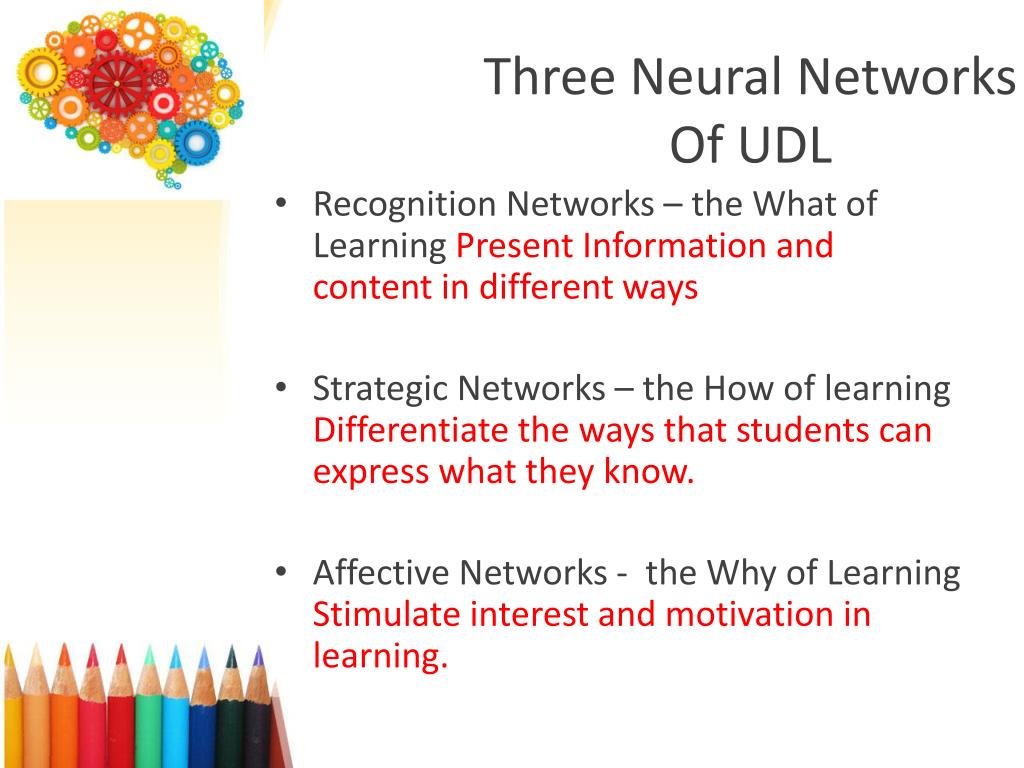 Three Neural Networks Of UDL

• Recognition Networks – the What of Learning Present Information and content in different ways

• Strategic Networks – the How of learning Differentiate the ways that students can express what they know.

• Affective Networks - the Why of Learning Stimulate interest and motivation in learning.